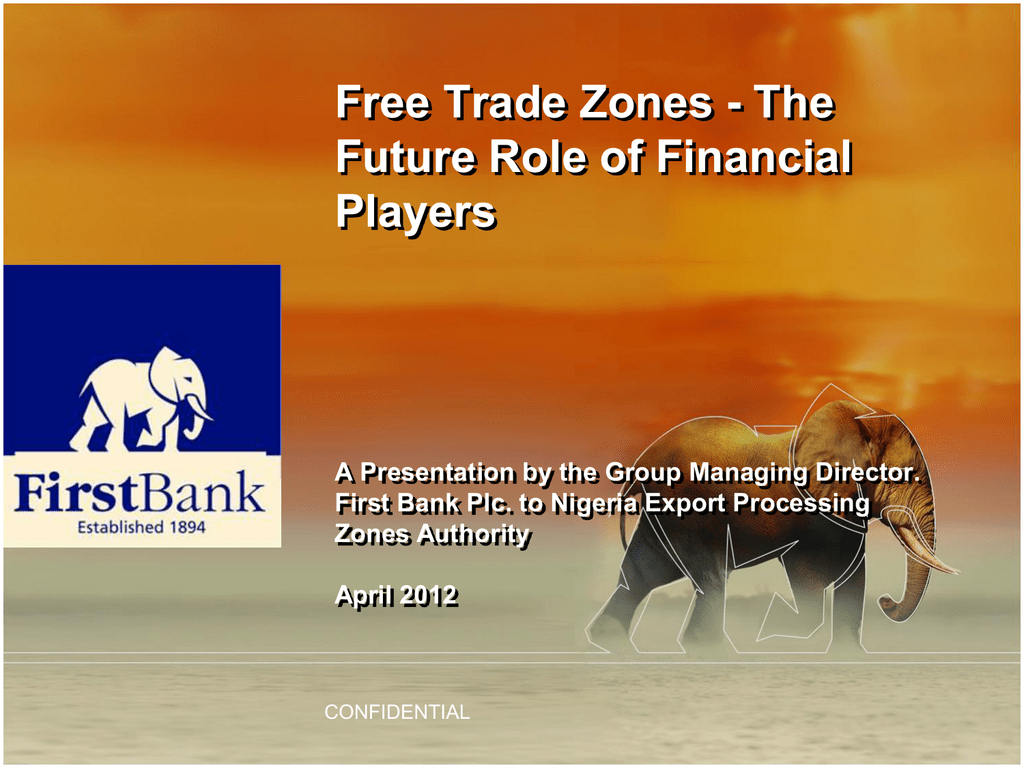 Free Trade Zones - The Future Role of Financial Players

FirstBank
Established 1894

A Presentation by the Group Managing Director. First Bank Plc. to Nigeria Export Processing Zones Authority

April 2012

CONFIDENTIAL